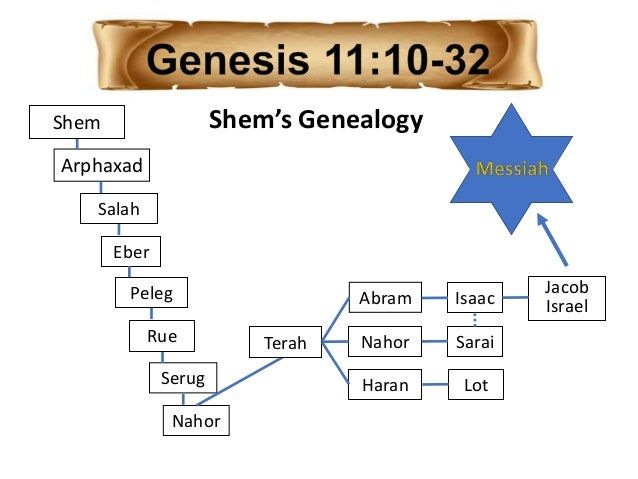 Genesis 11:10-32

Shem's Genealogy

Shem
Arphaxad
Salah
Eber
Peleg
Rue
Serug
Nahor

Terah

Abram
Nahor
Haran

Isaac
Sarai
Lot

Jacob
Israel

Messiah